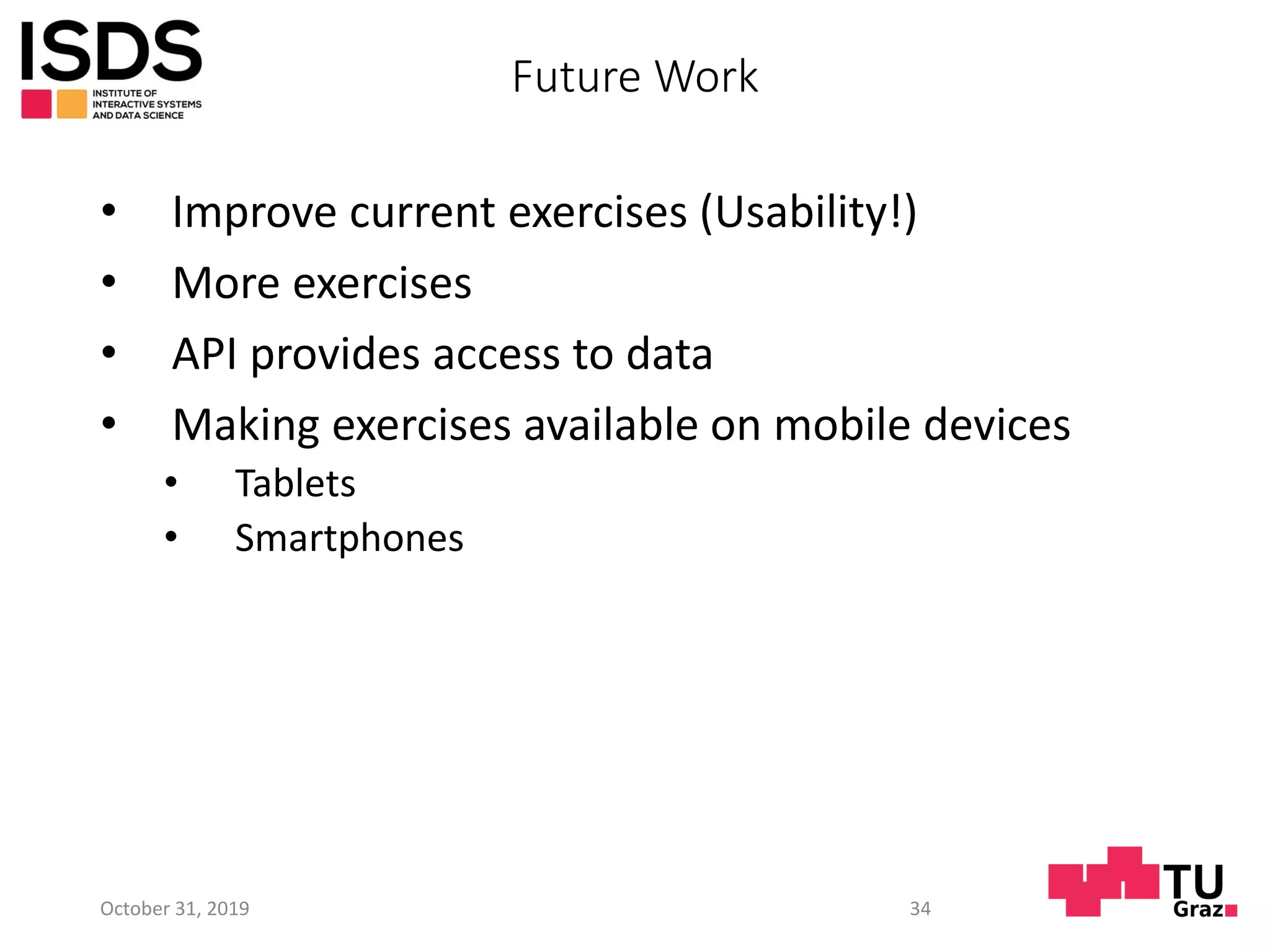 ISDS
INSTITUTE OF INTERACTIVE SYSTEMS AND DATA SCIENCE

Future Work

• Improve current exercises (Usability!)
• More exercises
• API provides access to data
• Making exercises available on mobile devices
  • Tablets
  • Smartphones

October 31, 2019

34

TU Graz